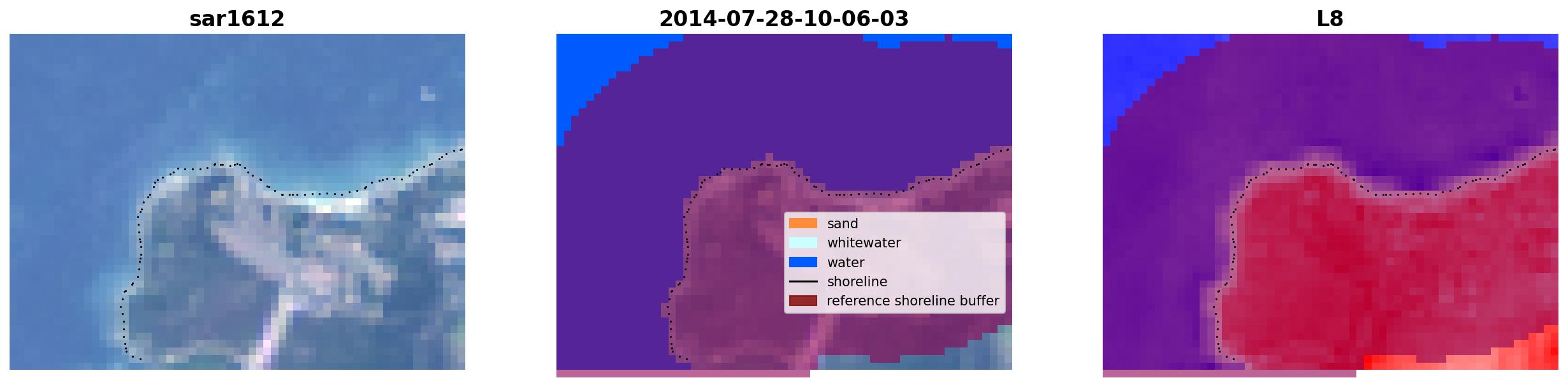 sar1612

2014-07-28-10-06-03

sand
whitewater
water
shoreline
reference shoreline buffer

L8